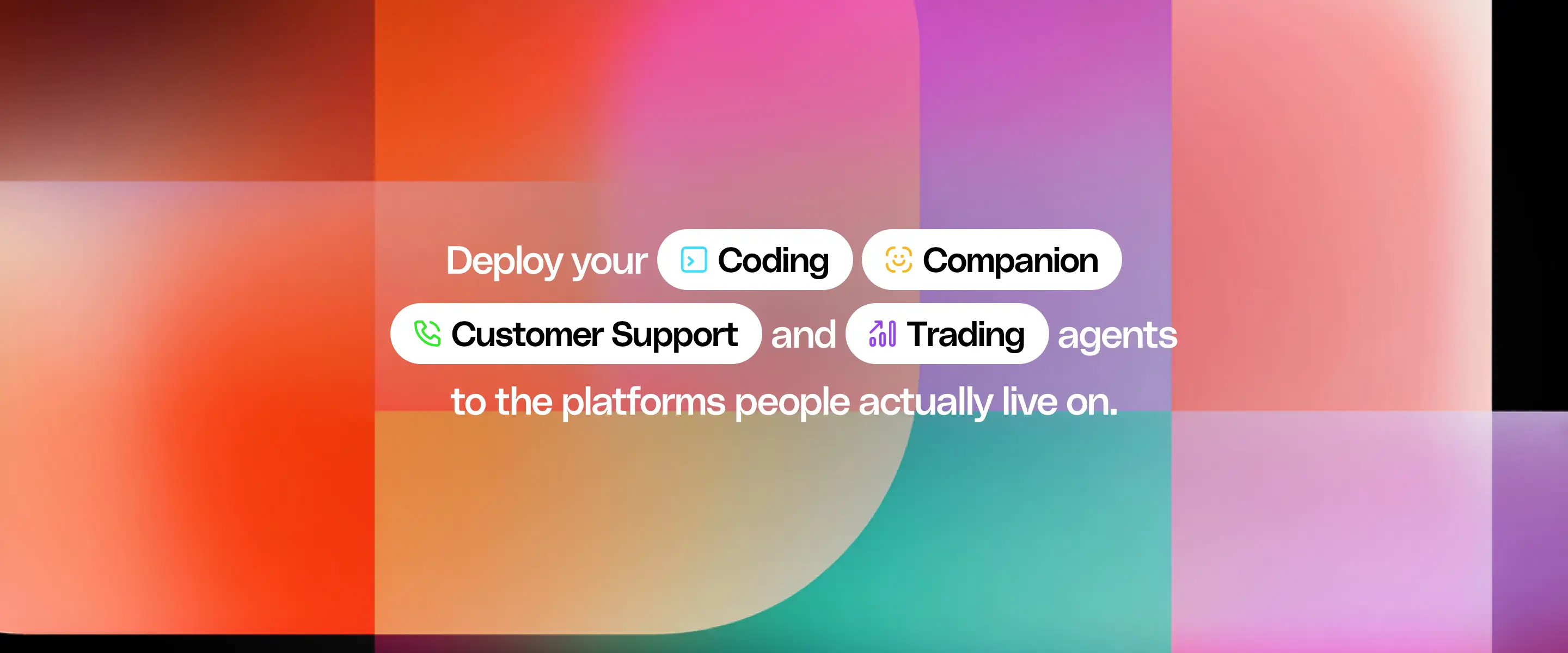 Deploy your Coding Companion Customer Support and Trading agents to the platforms people actually live on.